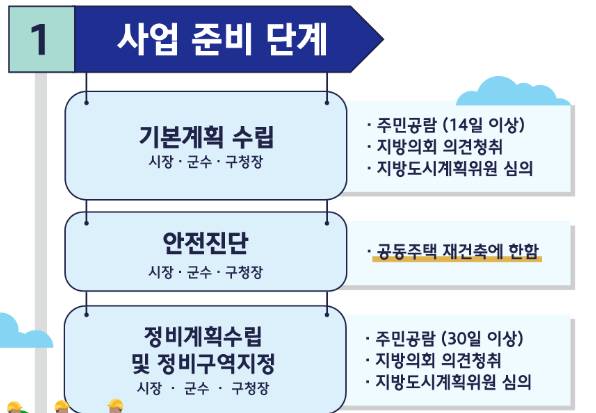 1 사업 준비 단계

기본계획 수립
시장 · 군수 · 구청장

· 주민공람 (14일 이상)
· 지방의회 의견청취
· 지방도시계획위원 심의

안전진단
시장 · 군수 · 구청장

· 공동주택 재건축에 한함

정비계획수립
및 정비구역지정
시장 · 군수 · 구청장

· 주민공람 (30일 이상)
· 지방의회 의견청취
· 지방도시계획위원 심의